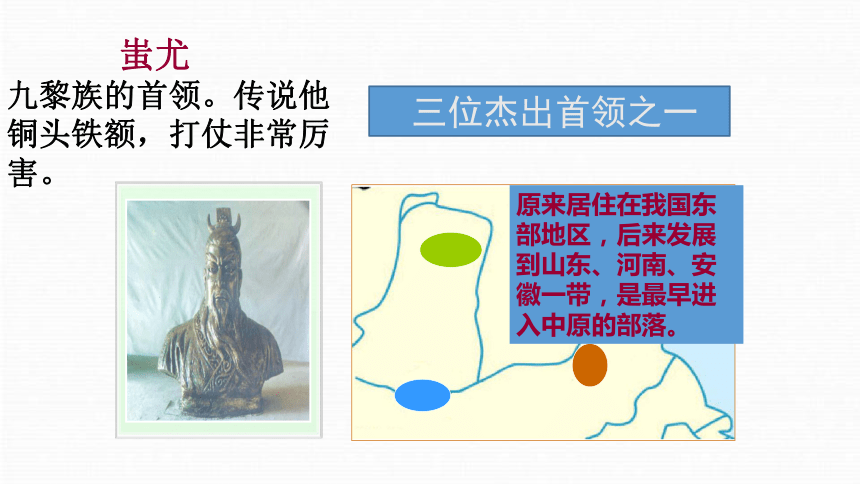 蚩尤

九黎族的首领。传说他铜头铁额，打仗非常厉害。

三位杰出首领之一

原来居住在我国东部地区，后来发展到山东、河南、安徽一带，是最早进入中原的部落。